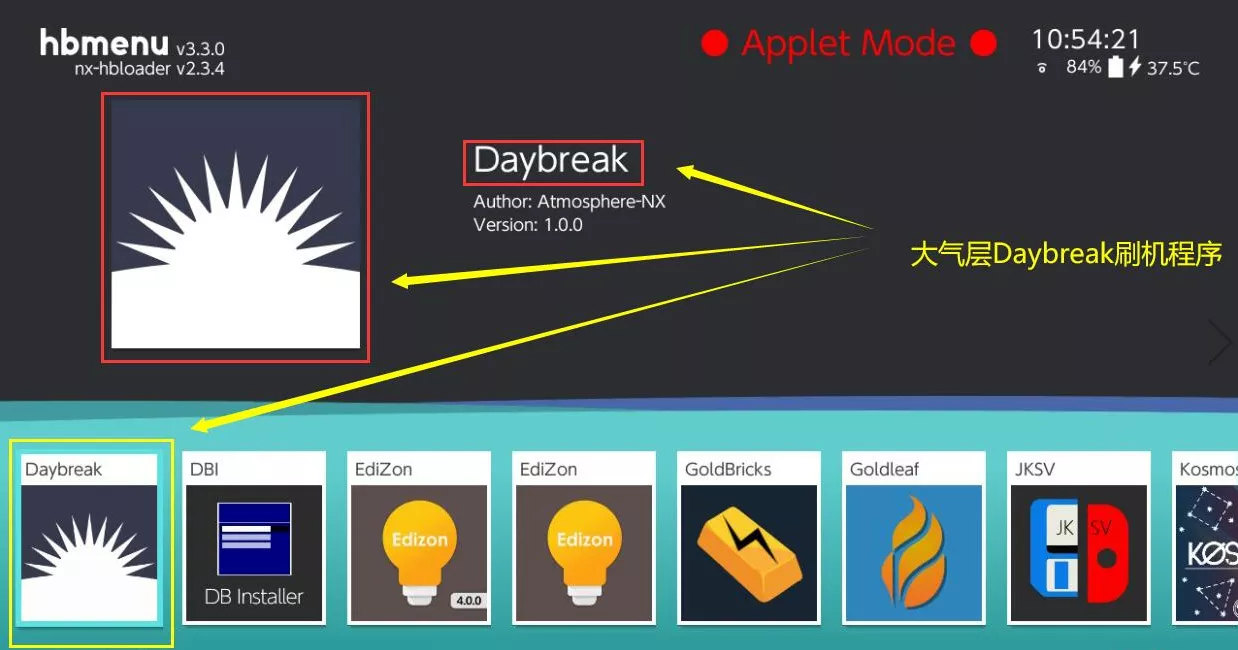 hbmenu v3.3.0
nx-hbloader v2.3.4

Applet Mode

10:54:21
84% 37.5°C

Daybreak
Author: Atmosphere-NX
Version: 1.0.0

大气层Daybreak刷机程序

Daybreak

DBI
DB Installer

EdiZon
Edizon
4.0.0

EdiZon
Edizon

GoldBricks

Goldleaf

JKSV
JK SV

Kosmos
KØS